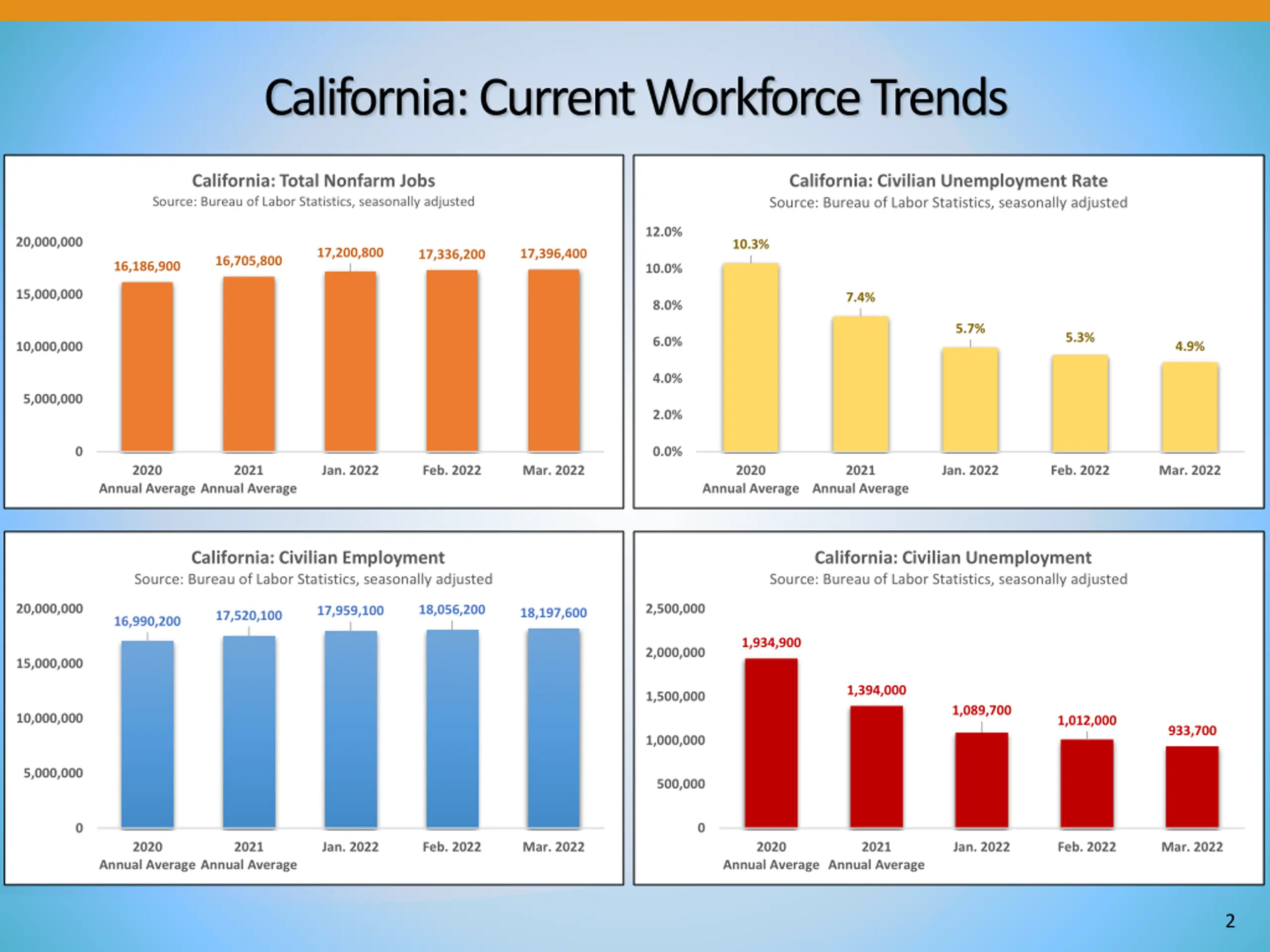 California: Current Workforce Trends

California: Total Nonfarm Jobs
Source: Bureau of Labor Statistics, seasonally adjusted

20,000,000
15,000,000
10,000,000
5,000,000
0

16,186,900
16,705,800
17,200,800
17,336,200
17,396,400

2020 Annual Average
2021 Annual Average
Jan. 2022
Feb. 2022
Mar. 2022

California: Civilian Unemployment Rate
Source: Bureau of Labor Statistics, seasonally adjusted

12.0%
10.0%
8.0%
6.0%
4.0%
2.0%
0.0%

10.3%
7.4%
5.7%
5.3%
4.9%

2020 Annual Average
2021 Annual Average
Jan. 2022
Feb. 2022
Mar. 2022

California: Civilian Employment
Source: Bureau of Labor Statistics, seasonally adjusted

20,000,000
15,000,000
10,000,000
5,000,000
0

16,990,200
17,520,100
17,959,100
18,056,200
18,197,600

2020 Annual Average
2021 Annual Average
Jan. 2022
Feb. 2022
Mar. 2022

California: Civilian Unemployment
Source: Bureau of Labor Statistics, seasonally adjusted

2,500,000
2,000,000
1,500,000
1,000,000
500,000
0

1,934,900
1,394,000
1,089,700
1,012,000
933,700

2020 Annual Average
2021 Annual Average
Jan. 2022
Feb. 2022
Mar. 2022

2